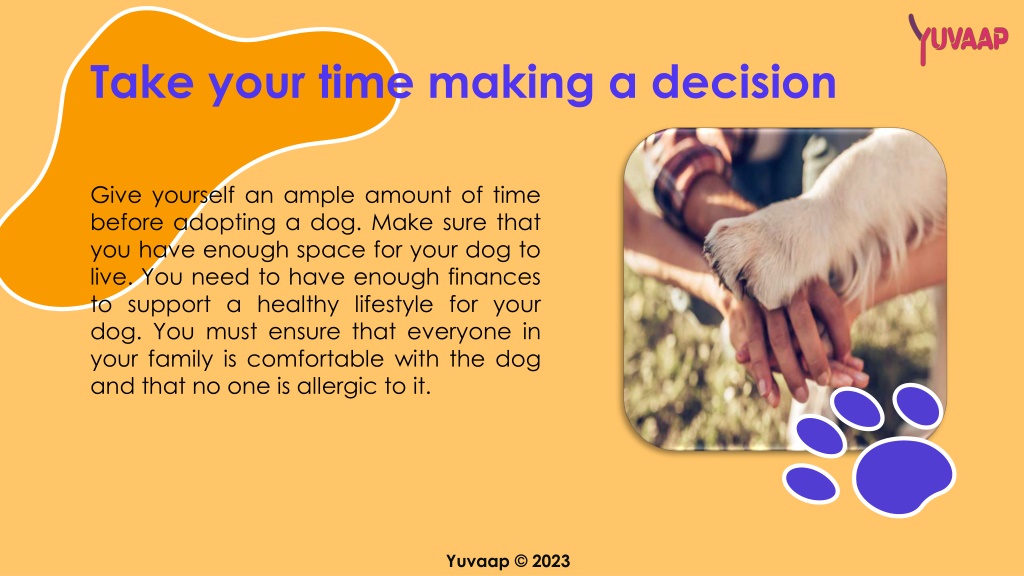 YUVAAP

Take your time making a decision

Give yourself an ample amount of time before adopting a dog. Make sure that you have enough space for your dog to live. You need to have enough finances to support a healthy lifestyle for your dog. You must ensure that everyone in your family is comfortable with the dog and that no one is allergic to it.

Yuvaap © 2023